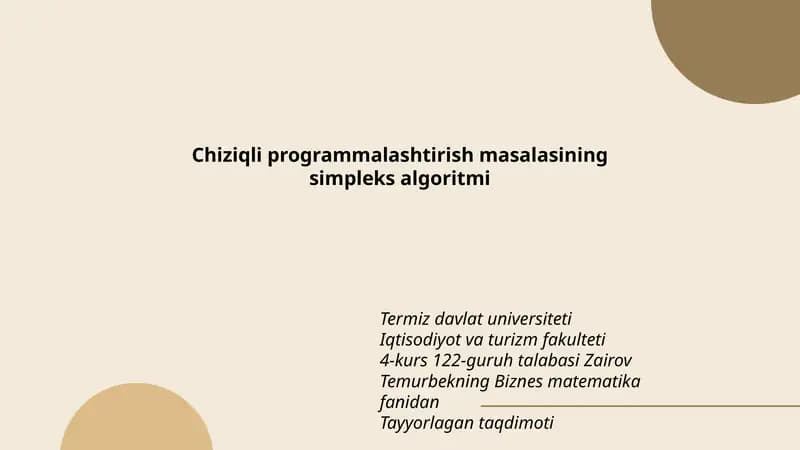 Chiziqli programmalashtirish masalasining simpleks algoritmi

Termiz davlat universiteti
Iqtisodiyot va turizm fakulteti
4-kurs 122-guruh talabasi Zairov Temurbekning Biznes matematika fanidan
Tayyorlagan taqdimoti